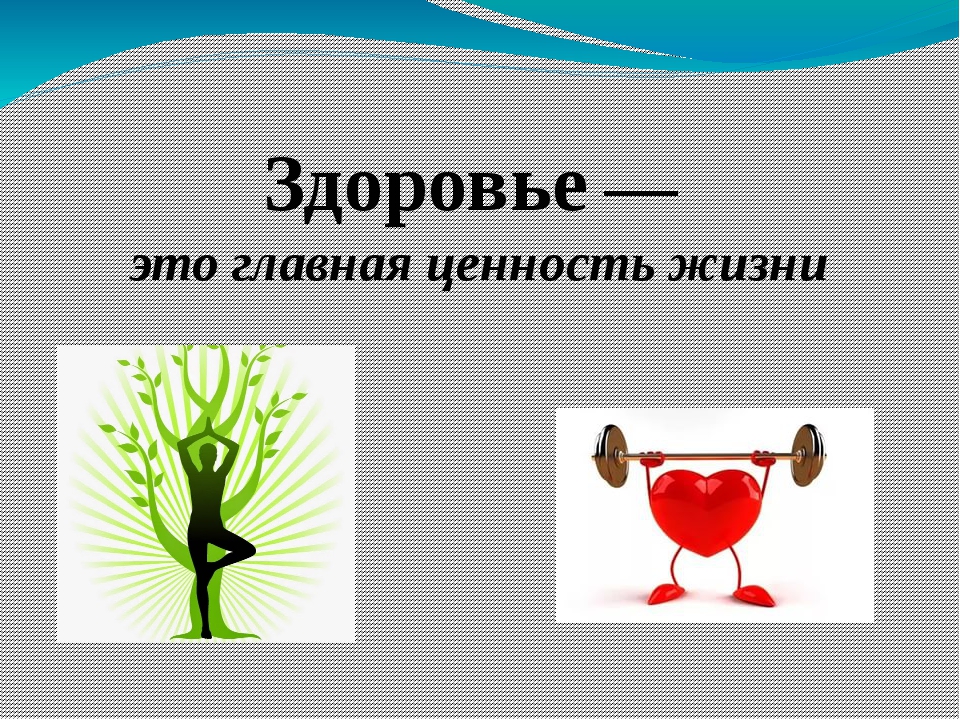 Здоровье —
это главная ценность жизни